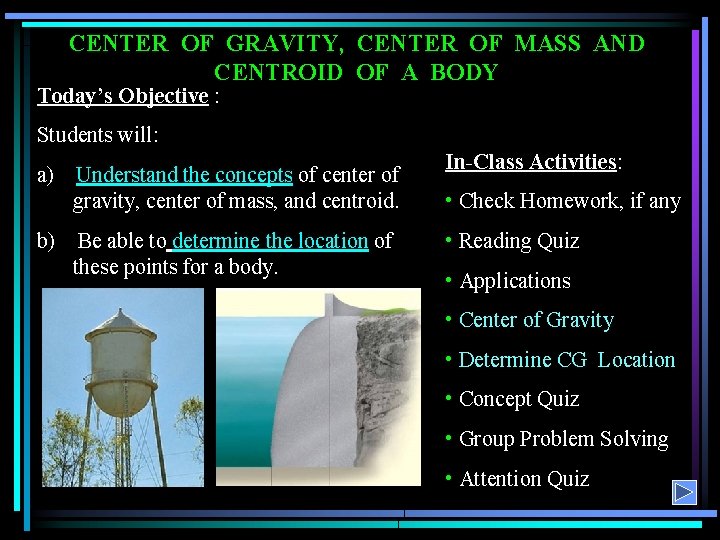 CENTER OF GRAVITY, CENTER OF MASS AND CENTROID OF A BODY

Today's Objective :

Students will:

a) Understand the concepts of center of gravity, center of mass, and centroid.

b) Be able to determine the location of these points for a body.

In-Class Activities:

• Check Homework, if any
• Reading Quiz
• Applications
• Center of Gravity
• Determine CG Location
• Concept Quiz
• Group Problem Solving
• Attention Quiz